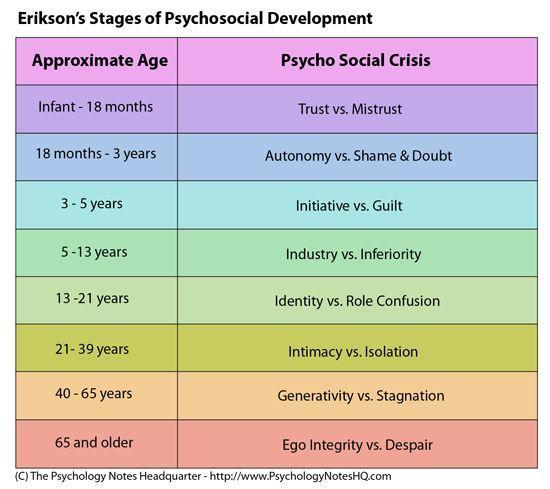 Erikson's Stages of Psychosocial Development

| Approximate Age | Psycho Social Crisis |
|---|---|
| Infant - 18 months | Trust vs. Mistrust |
| 18 months - 3 years | Autonomy vs. Shame & Doubt |
| 3 - 5 years | Initiative vs. Guilt |
| 5 -13 years | Industry vs. Inferiority |
| 13 -21 years | Identity vs. Role Confusion |
| 21- 39 years | Intimacy vs. Isolation |
| 40 - 65 years | Generativity vs. Stagnation |
| 65 and older | Ego Integrity vs. Despair |

(C) The Psychology Notes Headquarter - http://www.PsychologyNotesHQ.com